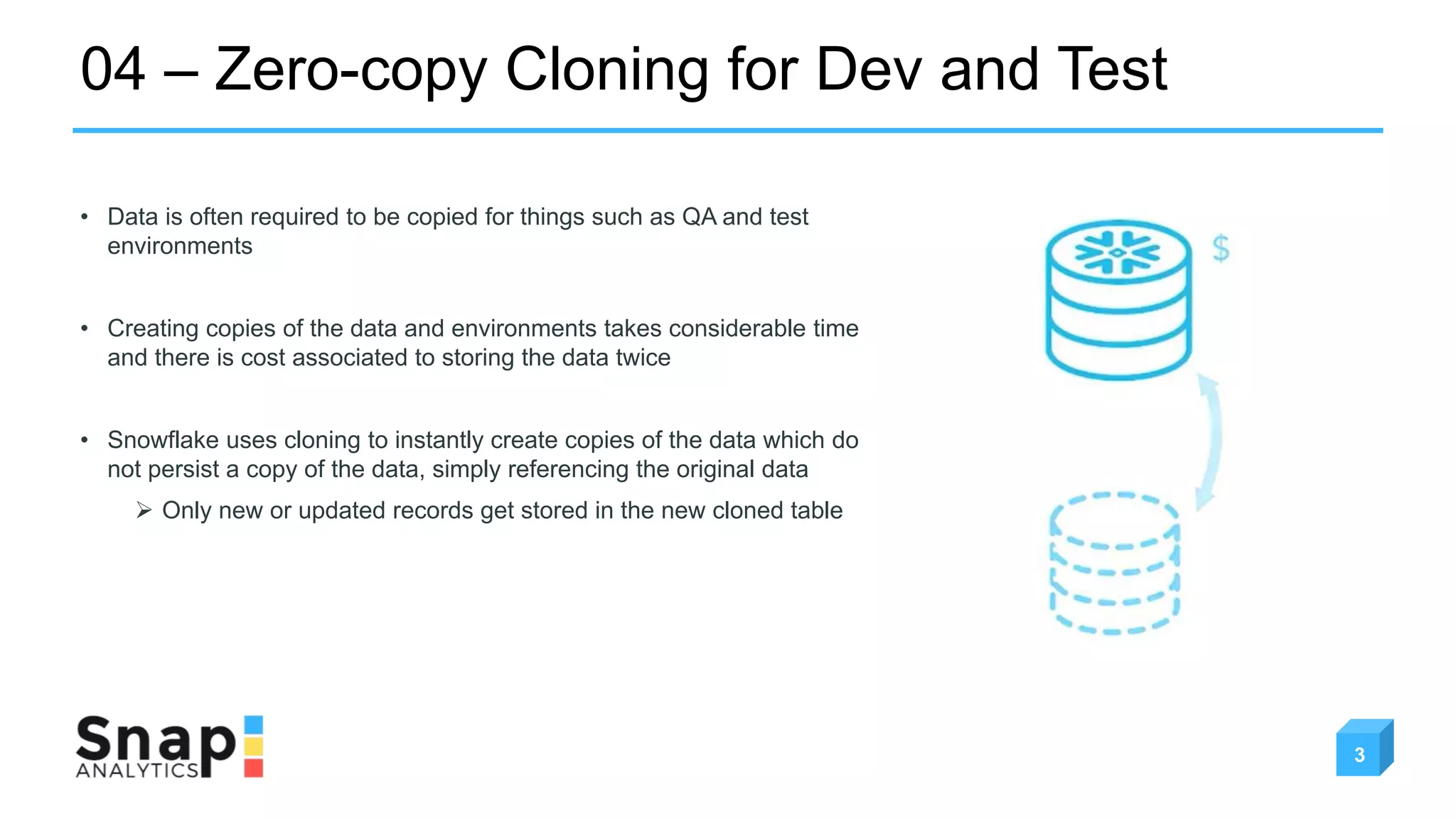 04 – Zero-copy Cloning for Dev and Test

• Data is often required to be copied for things such as QA and test environments

• Creating copies of the data and environments takes considerable time and there is cost associated to storing the data twice

• Snowflake uses cloning to instantly create copies of the data which do not persist a copy of the data, simply referencing the original data
➢ Only new or updated records get stored in the new cloned table

$

Snap
ANALYTICS

3